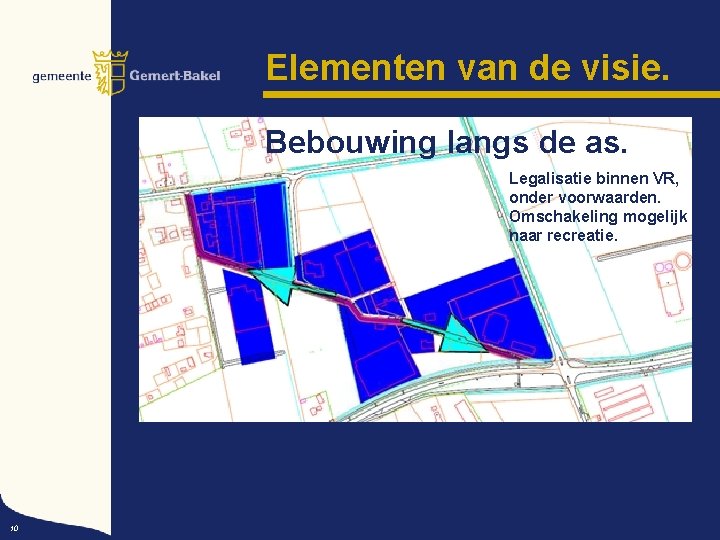 gemeente Gemert-Bakel

Elementen van de visie.

Bebouwing langs de as.

Legalisatie binnen VR, onder voorwaarden. Omschakeling mogelijk naar recreatie.

10